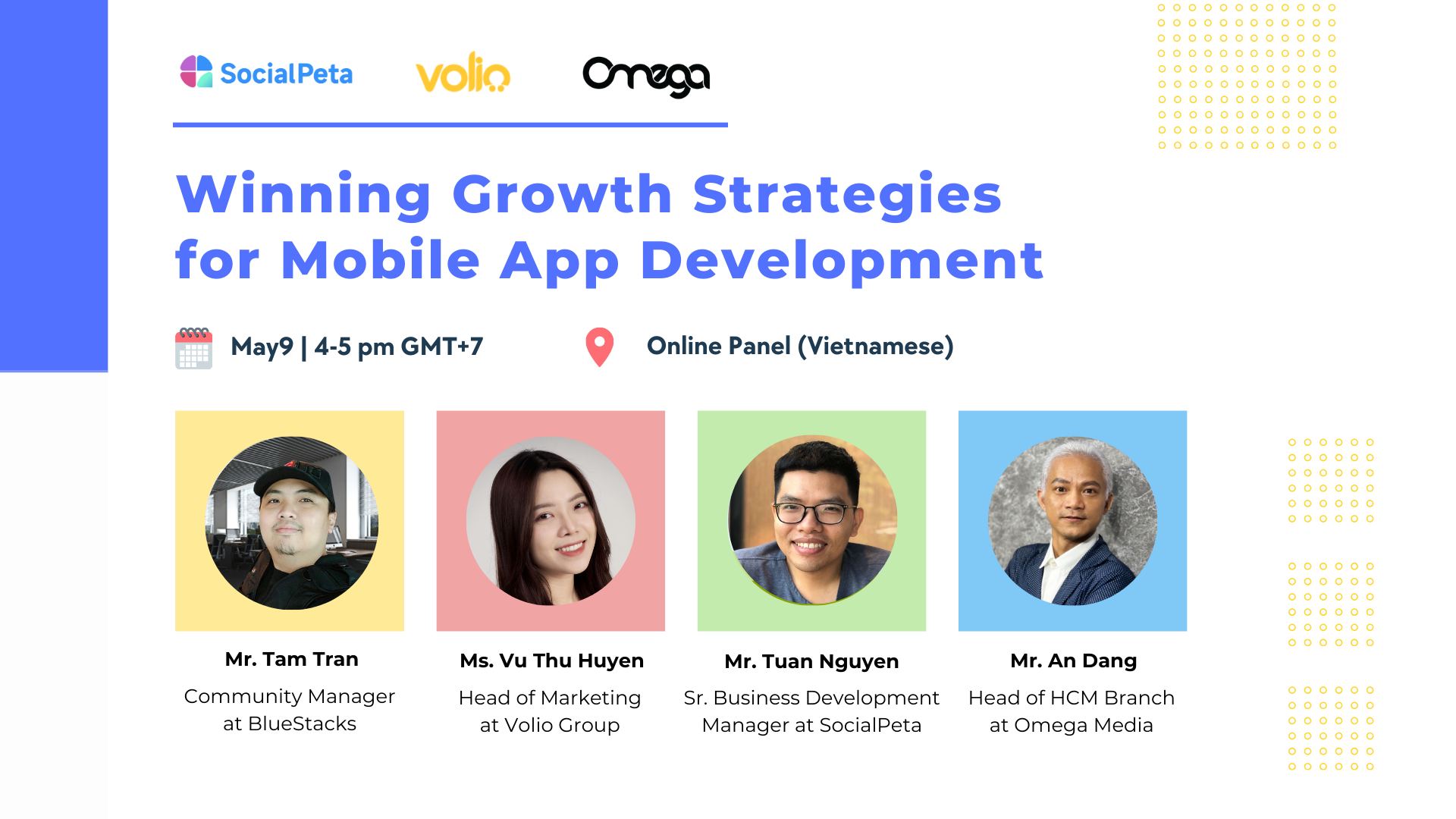 SocialPeta volio Omega

Winning Growth Strategies for Mobile App Development

May9 | 4-5 pm GMT+7

Online Panel (Vietnamese)

Mr. Tam Tran
Community Manager at BlueStacks

Ms. Vu Thu Huyen
Head of Marketing at Volio Group

Mr. Tuan Nguyen
Sr. Business Development Manager at SocialPeta

Mr. An Dang
Head of HCM Branch at Omega Media